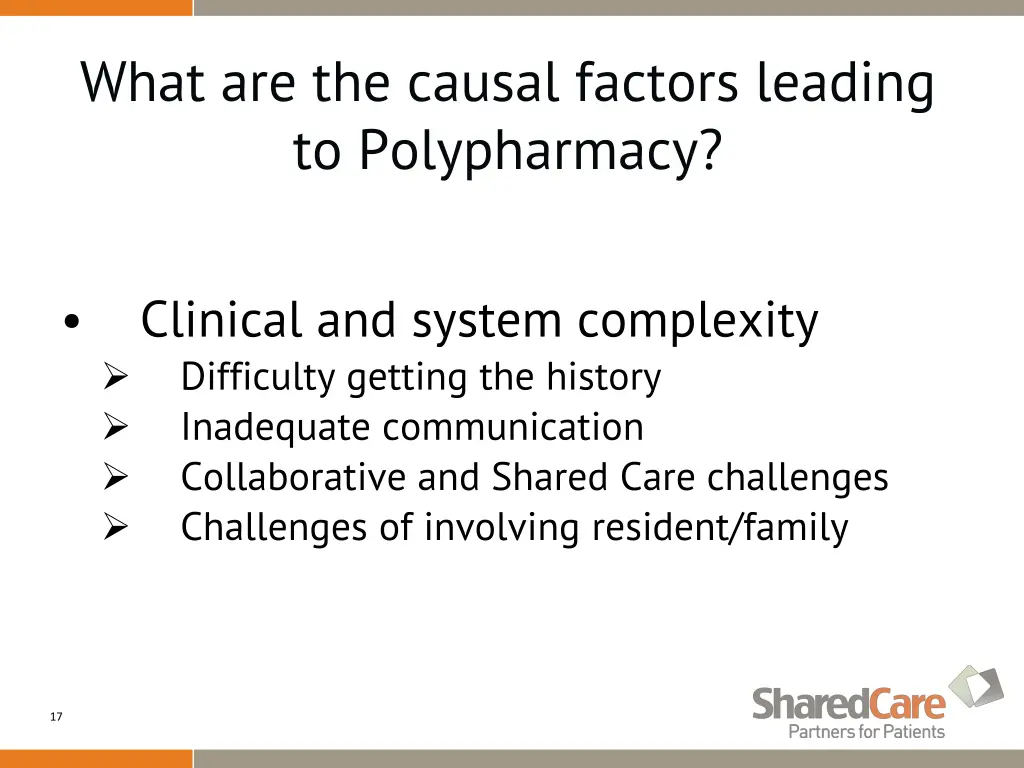 What are the causal factors leading to Polypharmacy?

• Clinical and system complexity
➢ Difficulty getting the history
➢ Inadequate communication
➢ Collaborative and Shared Care challenges
➢ Challenges of involving resident/family

17

SharedCare
Partners for Patients